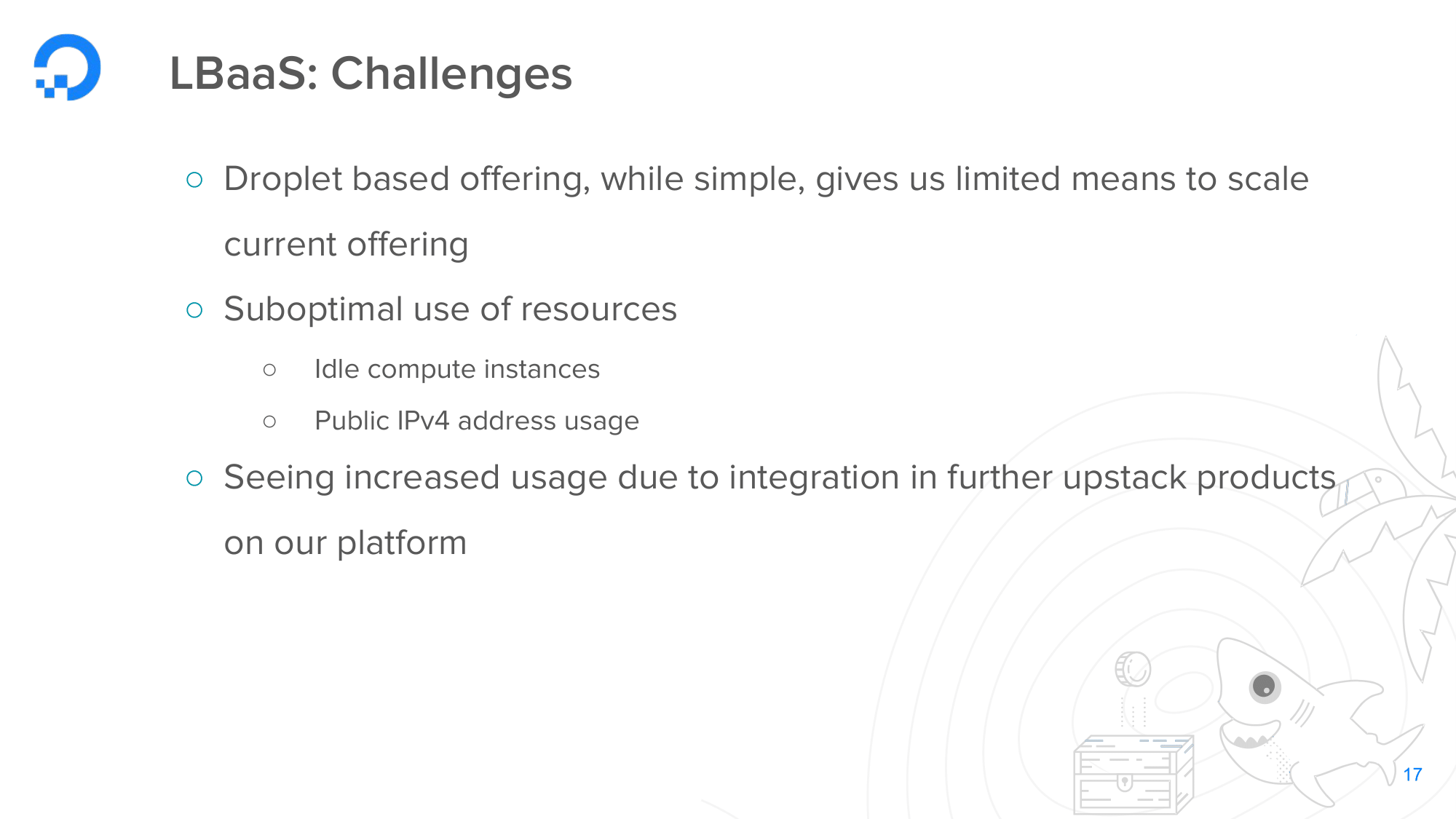 LBaaS: Challenges

○ Droplet based offering, while simple, gives us limited means to scale current offering

○ Suboptimal use of resources

○ Idle compute instances

○ Public IPv4 address usage

○ Seeing increased usage due to integration in further upstack products on our platform

17